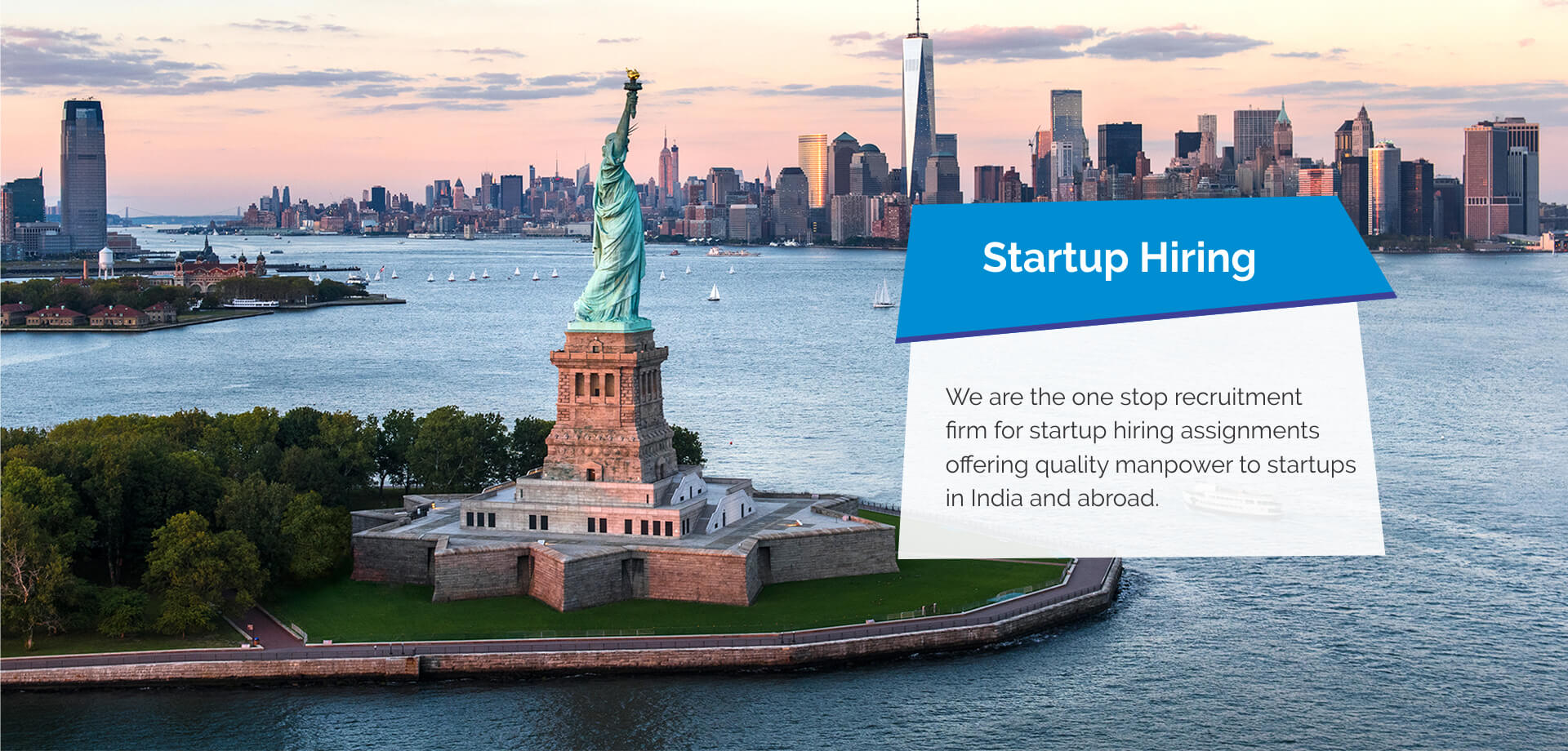 Startup Hiring

We are the one stop recruitment firm for startup hiring assignments offering quality manpower to startups in India and abroad.